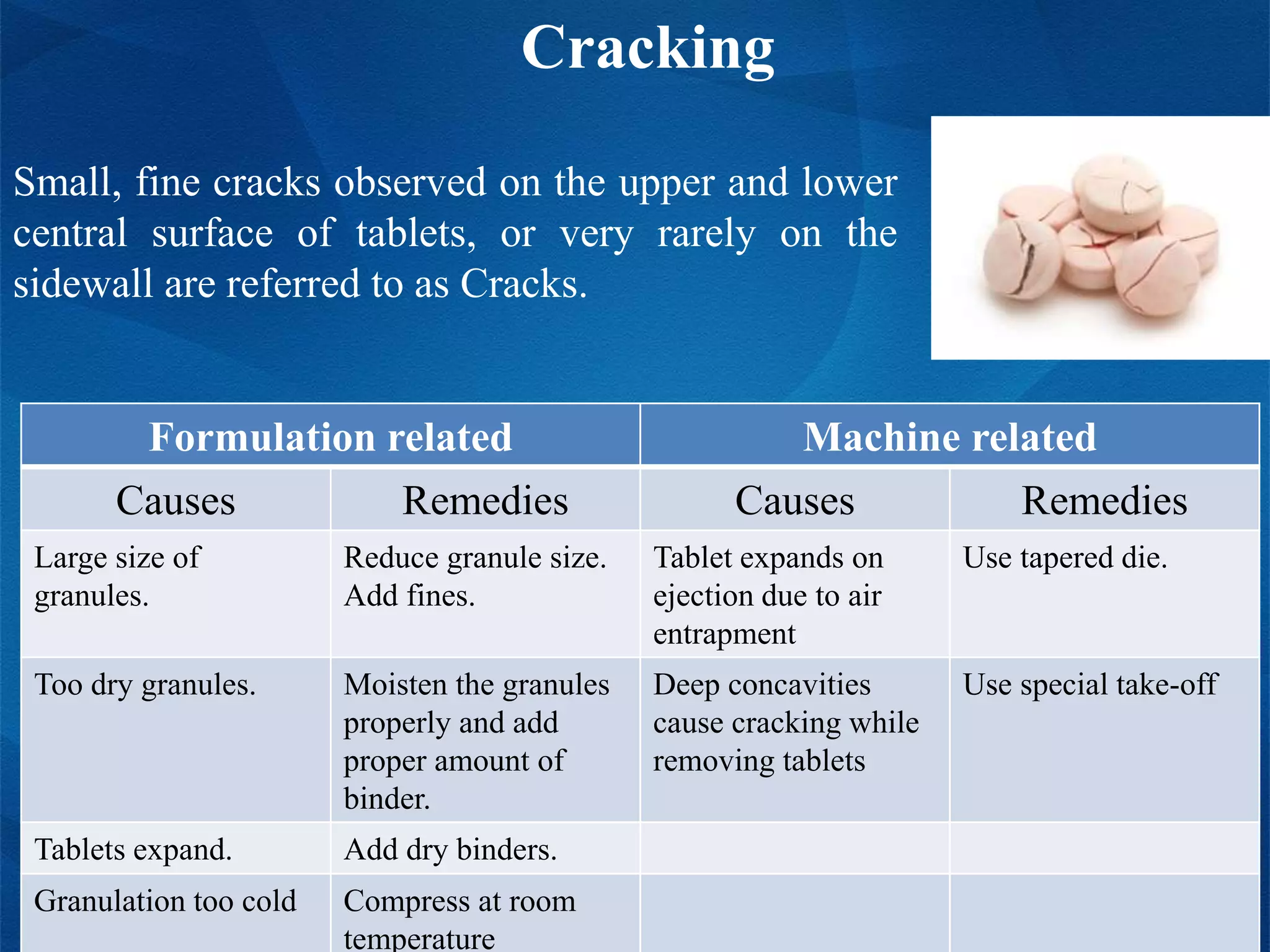 Cracking

Small, fine cracks observed on the upper and lower central surface of tablets, or very rarely on the sidewall are referred to as Cracks.

| Formulation related | | Machine related | |
|---|---|---|---|
| Causes | Remedies | Causes | Remedies |
| Large size of granules. | Reduce granule size. Add fines. | Tablet expands on ejection due to air entrapment | Use tapered die. |
| Too dry granules. | Moisten the granules properly and add proper amount of binder. | Deep concavities cause cracking while removing tablets | Use special take-off |
| Tablets expand. | Add dry binders. | | |
| Granulation too cold | Compress at room temperature | | |